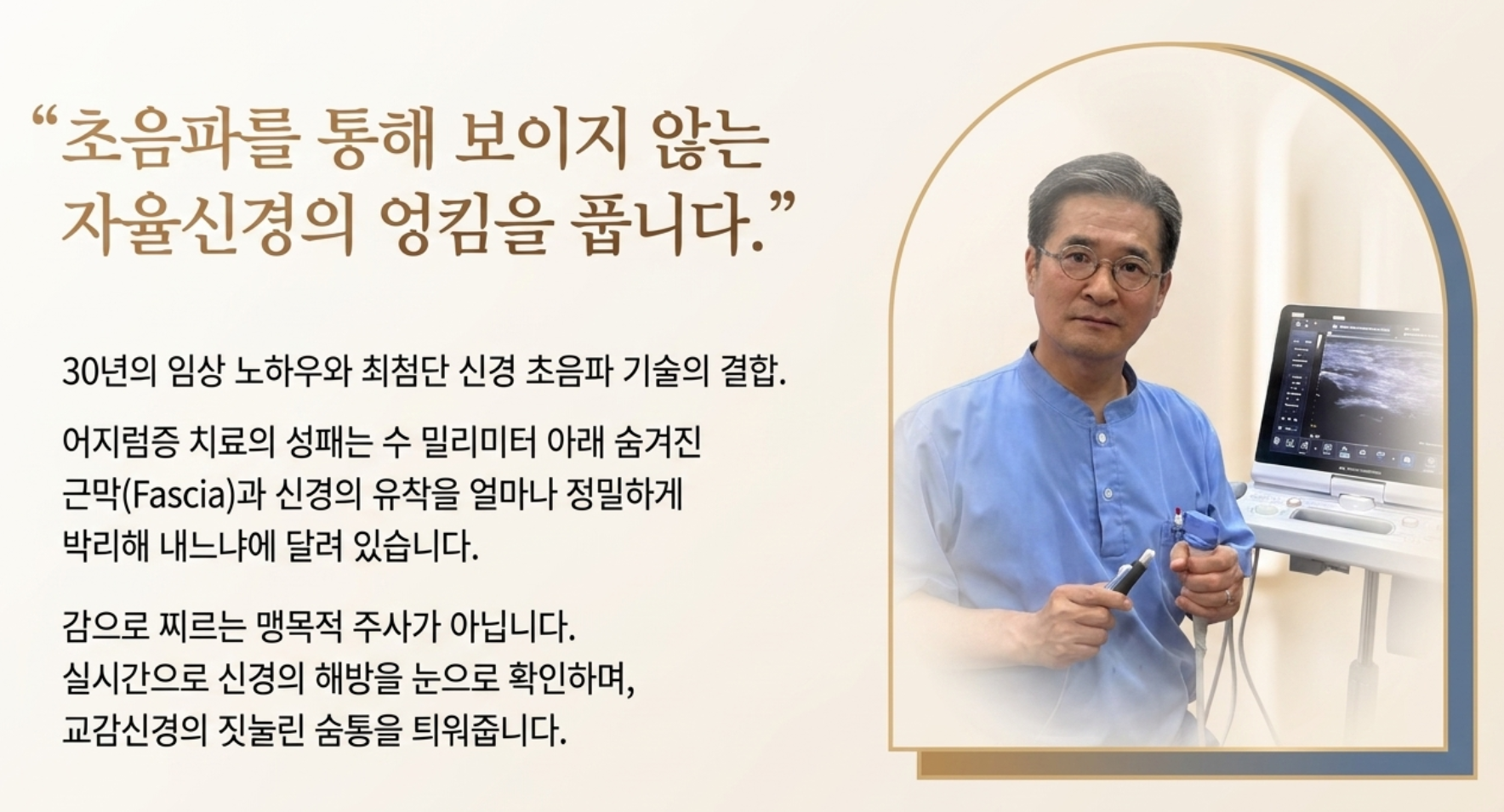 “초음파를 통해 보이지 않는 자율신경의 엉킴을 풉니다.”

30년의 임상 노하우와 최첨단 신경 초음파 기술의 결합.

어지럼증 치료의 성패는 수 밀리미터 아래 숨겨진 근막(Fascia)과 신경의 유착을 얼마나 정밀하게 박리해 내느냐에 달려 있습니다.

감으로 찌르는 맹목적 주사가 아닙니다.
실시간으로 신경의 해방을 눈으로 확인하며,
교감신경의 짓눌린 숨통을 틔워줍니다.